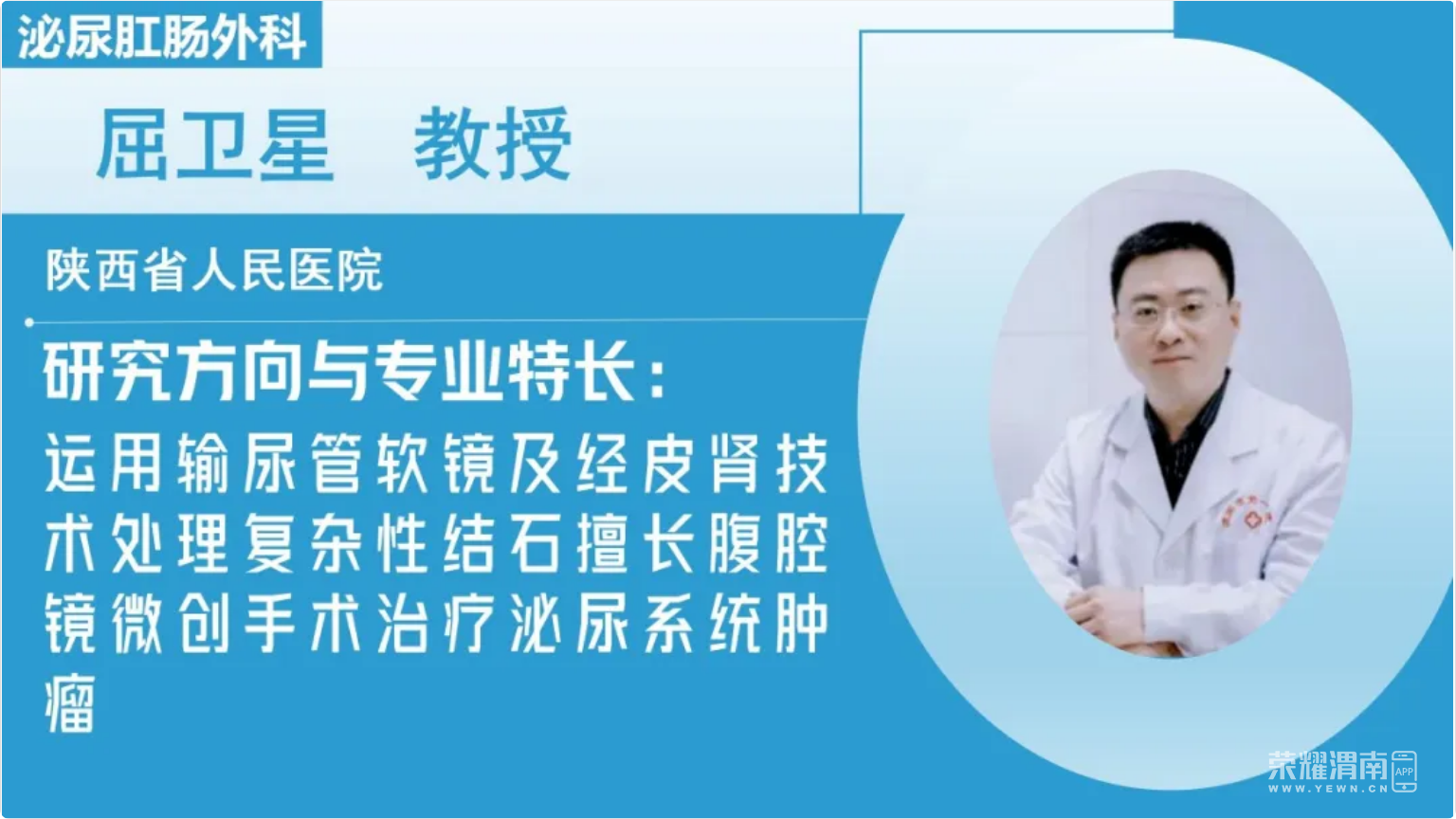 泌尿肛肠外科

屈卫星 教授

陕西省人民医院

研究方向与专业特长：

运用输尿管软镜及经皮肾技术处理复杂性结石擅长腹腔镜微创手术治疗泌尿系统肿瘤

荣耀渭南 APP
WWW.YEWN.CN